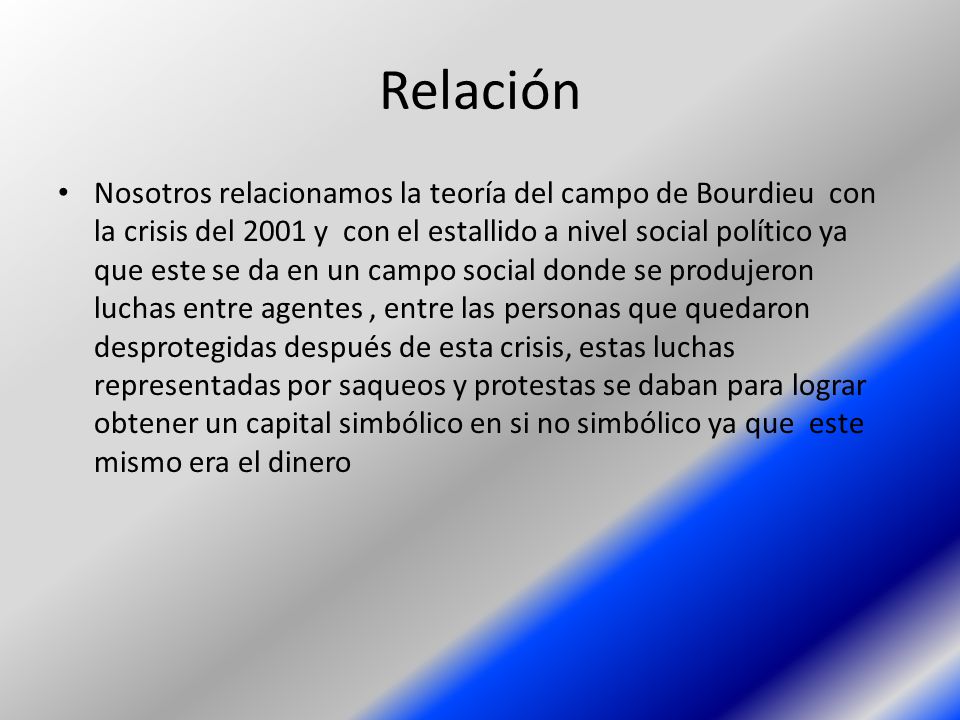 Relación

• Nosotros relacionamos la teoría del campo de Bourdieu con la crisis del 2001 y con el estallido a nivel social político ya que este se da en un campo social donde se produjeron luchas entre agentes , entre las personas que quedaron desprotegidas después de esta crisis, estas luchas representadas por saqueos y protestas se daban para lograr obtener un capital simbólico en si no simbólico ya que este mismo era el dinero